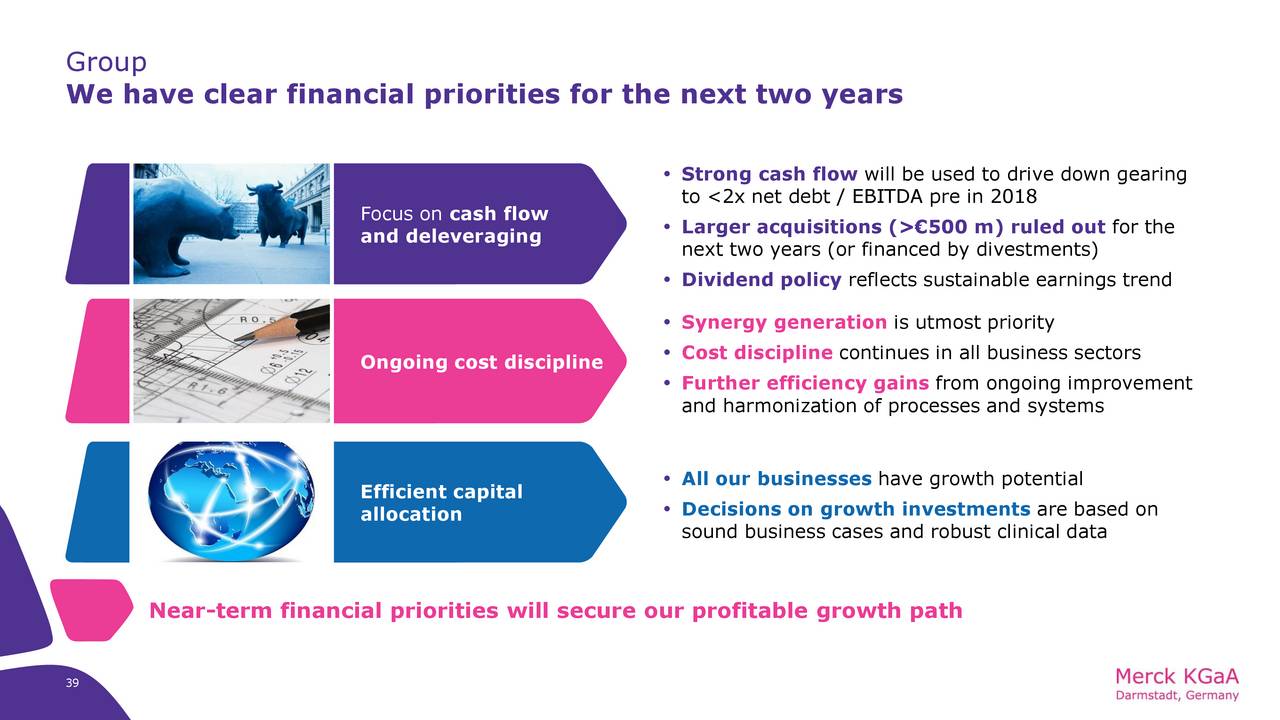 Group
We have clear financial priorities for the next two years

Focus on cash flow and deleveraging

• Strong cash flow will be used to drive down gearing to <2x net debt / EBITDA pre in 2018
• Larger acquisitions (>€500 m) ruled out for the next two years (or financed by divestments)
• Dividend policy reflects sustainable earnings trend

Ongoing cost discipline

• Synergy generation is utmost priority
• Cost discipline continues in all business sectors
• Further efficiency gains from ongoing improvement and harmonization of processes and systems

Efficient capital allocation

• All our businesses have growth potential
• Decisions on growth investments are based on sound business cases and robust clinical data

Near-term financial priorities will secure our profitable growth path

39

Merck KGaA
Darmstadt, Germany